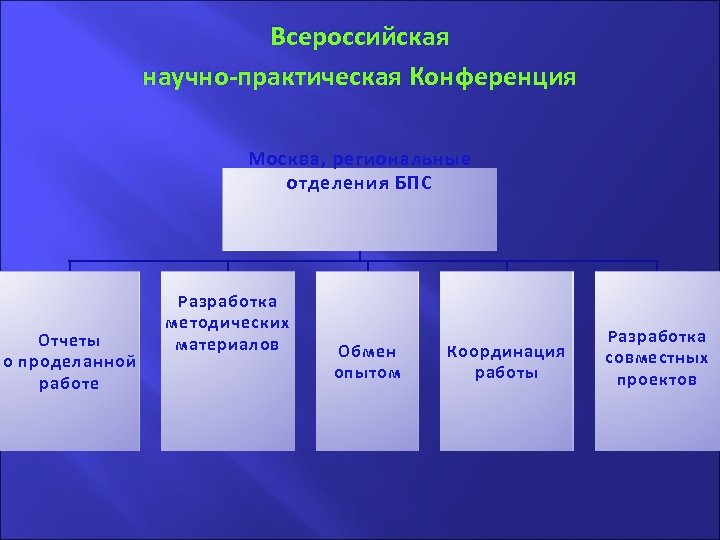 Всероссийская
научно-практическая Конференция

Москва, региональные отделения БПС

Отчеты о проделанной работе

Разработка методических материалов

Обмен опытом

Координация работы

Разработка совместных проектов